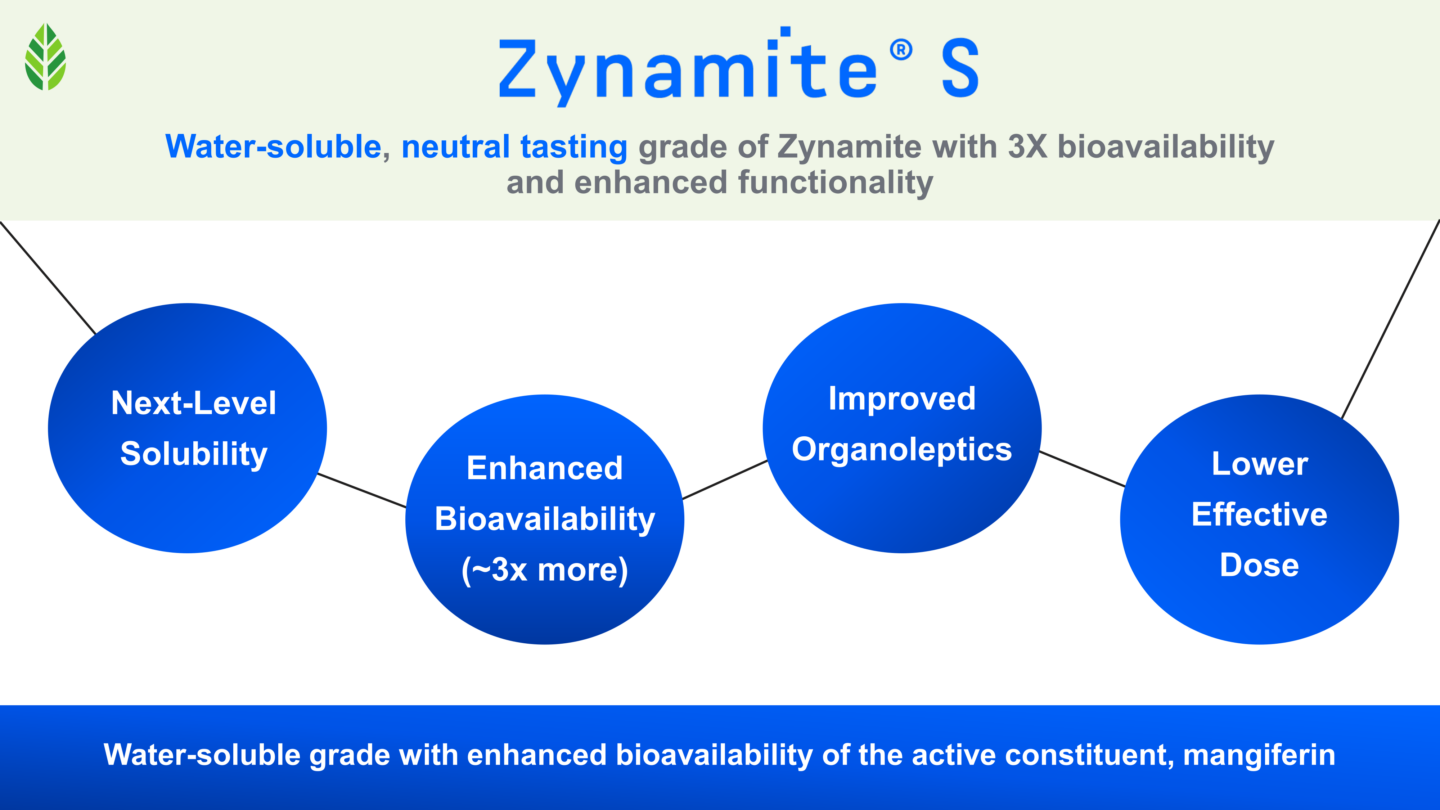 Zynamite® S

Water-soluble, neutral tasting grade of Zynamite with 3X bioavailability and enhanced functionality

Next-Level Solubility

Enhanced Bioavailability (~3x more)

Improved Organoleptics

Lower Effective Dose

Water-soluble grade with enhanced bioavailability of the active constituent, mangiferin